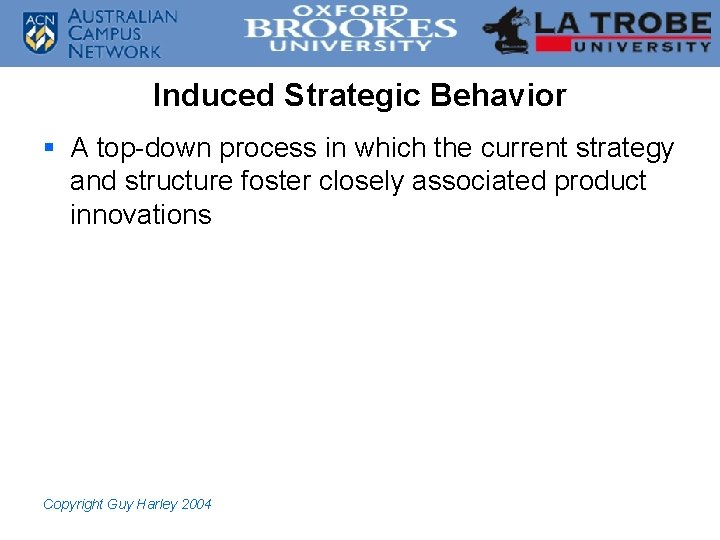 ACN AUSTRALIAN CAMPUS NETWORK

OXFORD BROOKES UNIVERSITY

LA TROBE UNIVERSITY

Induced Strategic Behavior

▪ A top-down process in which the current strategy and structure foster closely associated product innovations

Copyright Guy Harley 2004